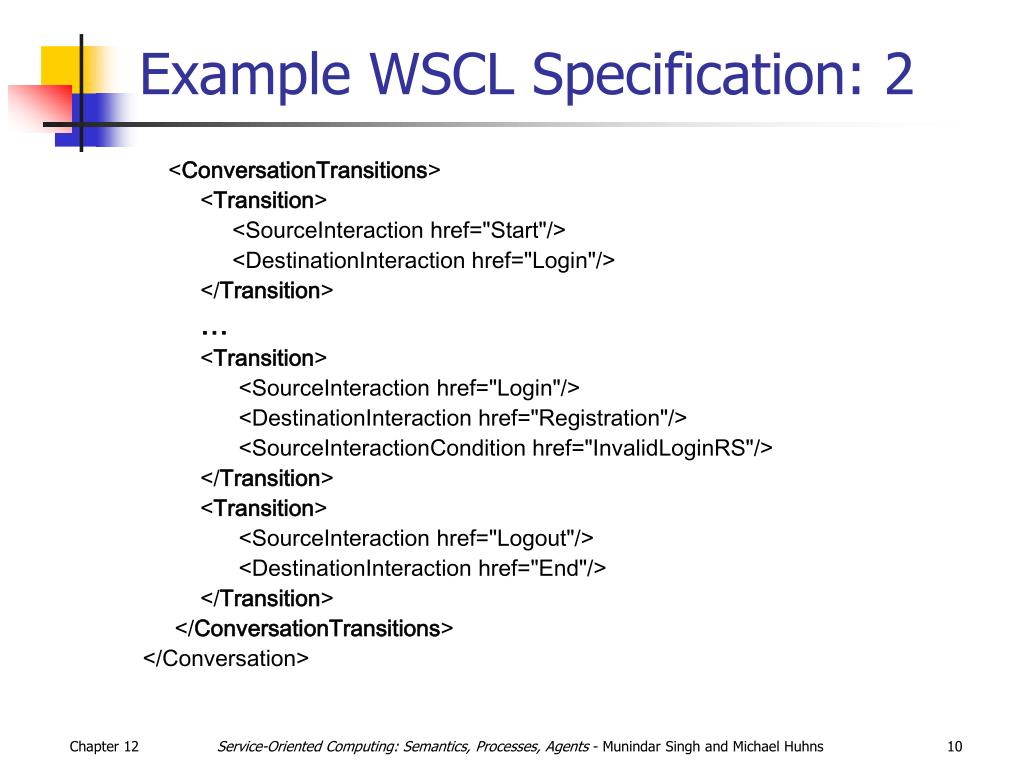 Example WSCL Specification: 2

<ConversationTransitions>
<Transition>
<SourceInteraction href="Start"/>
<DestinationInteraction href="Login"/>
</Transition>
…
<Transition>
<SourceInteraction href="Login"/>
<DestinationInteraction href="Registration"/>
<SourceInteractionCondition href="InvalidLoginRS"/>
</Transition>
<Transition>
<SourceInteraction href="Logout"/>
<DestinationInteraction href="End"/>
</Transition>
</ConversationTransitions>
</Conversation>

Chapter 12 Service-Oriented Computing: Semantics, Processes, Agents - Munindar Singh and Michael Huhns 10